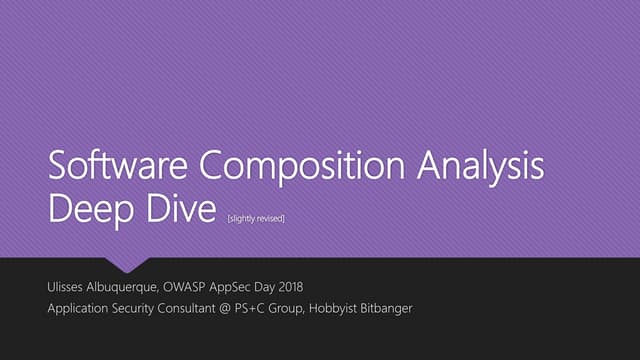 Software Composition Analysis Deep Dive [slightly revised]

Ulisses Albuquerque, OWASP AppSec Day 2018

Application Security Consultant @ PS+C Group, Hobbyist Bitbanger